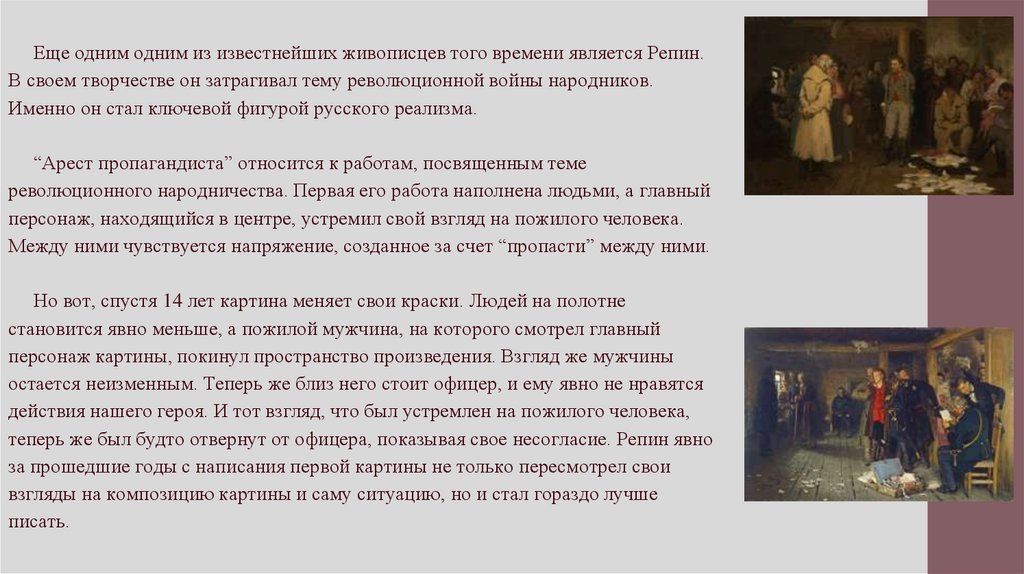 Еще одним одним из известнейших живописцев того времени является Репин. В своем творчестве он затрагивал тему революционной войны народников. Именно он стал ключевой фигурой русского реализма.

“Арест пропагандиста” относится к работам, посвященным теме революционного народничества. Первая его работа наполнена людьми, а главный персонаж, находящийся в центре, устремил свой взгляд на пожилого человека. Между ними чувствуется напряжение, созданное за счет “пропасти” между ними.

Но вот, спустя 14 лет картина меняет свои краски. Людей на полотне становится явно меньше, а пожилой мужчина, на которого смотрел главный персонаж картины, покинул пространство произведения. Взгляд же мужчины остается неизменным. Теперь же близ него стоит офицер, и ему явно не нравятся действия нашего героя. И тот взгляд, что был устремлен на пожилого человека, теперь же был будто отвернут от офицера, показывая свое несогласие. Репин явно за прошедшие годы с написания первой картины не только пересмотрел свои взгляды на композицию картины и саму ситуацию, но и стал гораздо лучше писать.